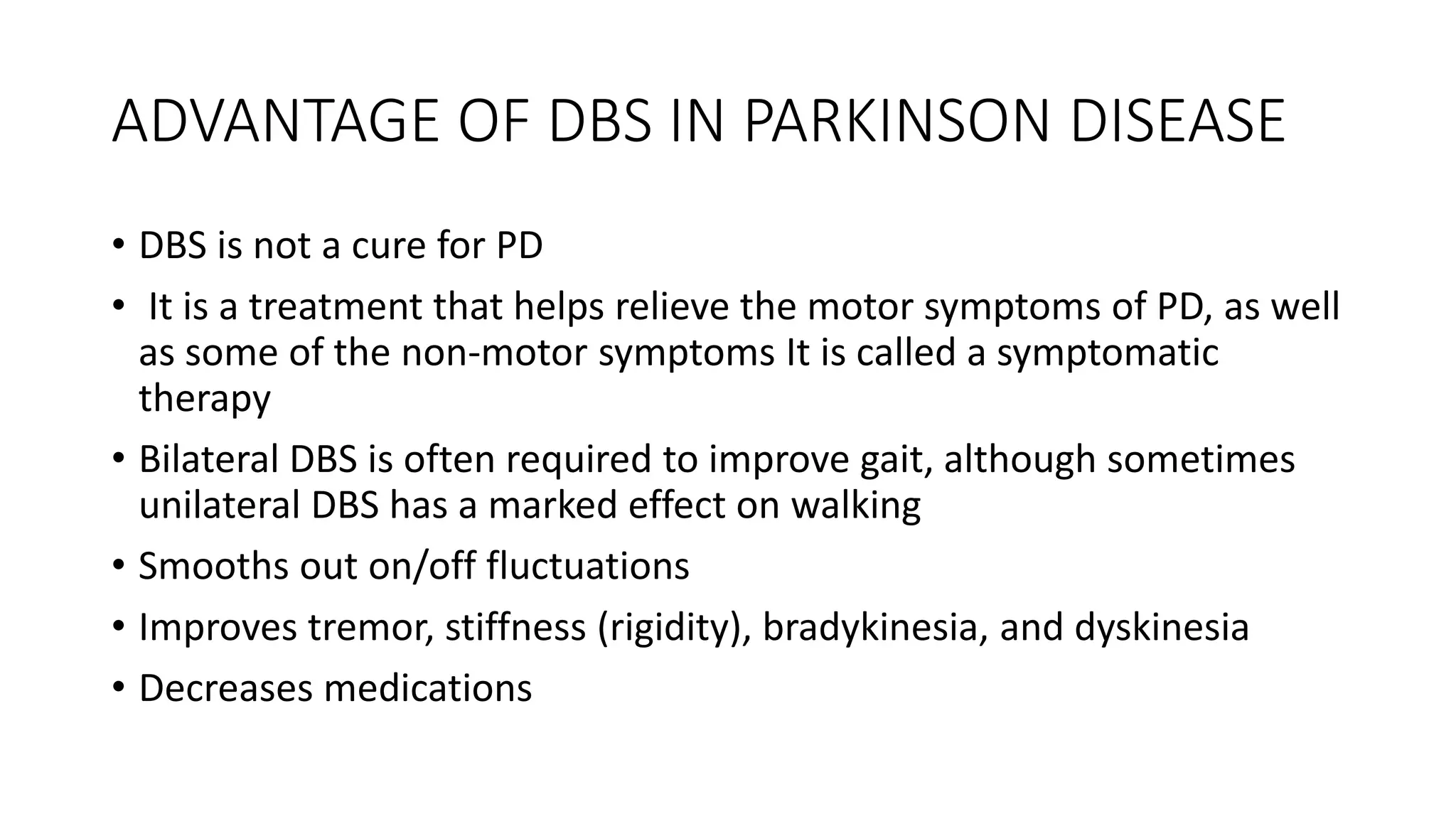 ADVANTAGE OF DBS IN PARKINSON DISEASE

• DBS is not a cure for PD
• It is a treatment that helps relieve the motor symptoms of PD, as well as some of the non-motor symptoms It is called a symptomatic therapy
• Bilateral DBS is often required to improve gait, although sometimes unilateral DBS has a marked effect on walking
• Smooths out on/off fluctuations
• Improves tremor, stiffness (rigidity), bradykinesia, and dyskinesia
• Decreases medications